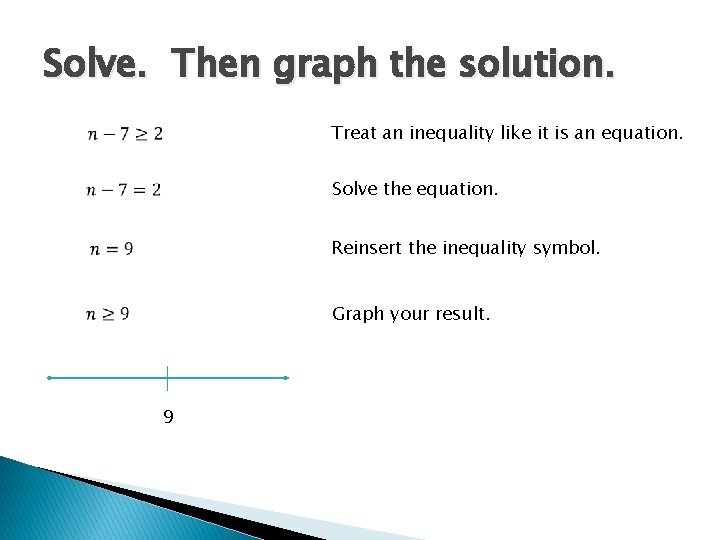 Solve.  Then graph the solution.

$n - 7 \geq 2$

Treat an inequality like it is an equation.

$n - 7 = 2$

Solve the equation.

$n = 9$

Reinsert the inequality symbol.

$n \geq 9$

Graph your result.

9